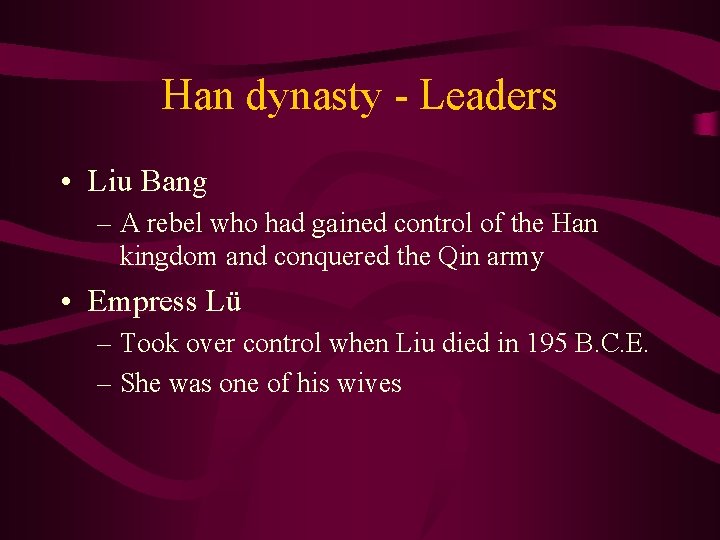 Han dynasty - Leaders

• Liu Bang
– A rebel who had gained control of the Han kingdom and conquered the Qin army

• Empress Lü
– Took over control when Liu died in 195 B.C.E.
– She was one of his wives